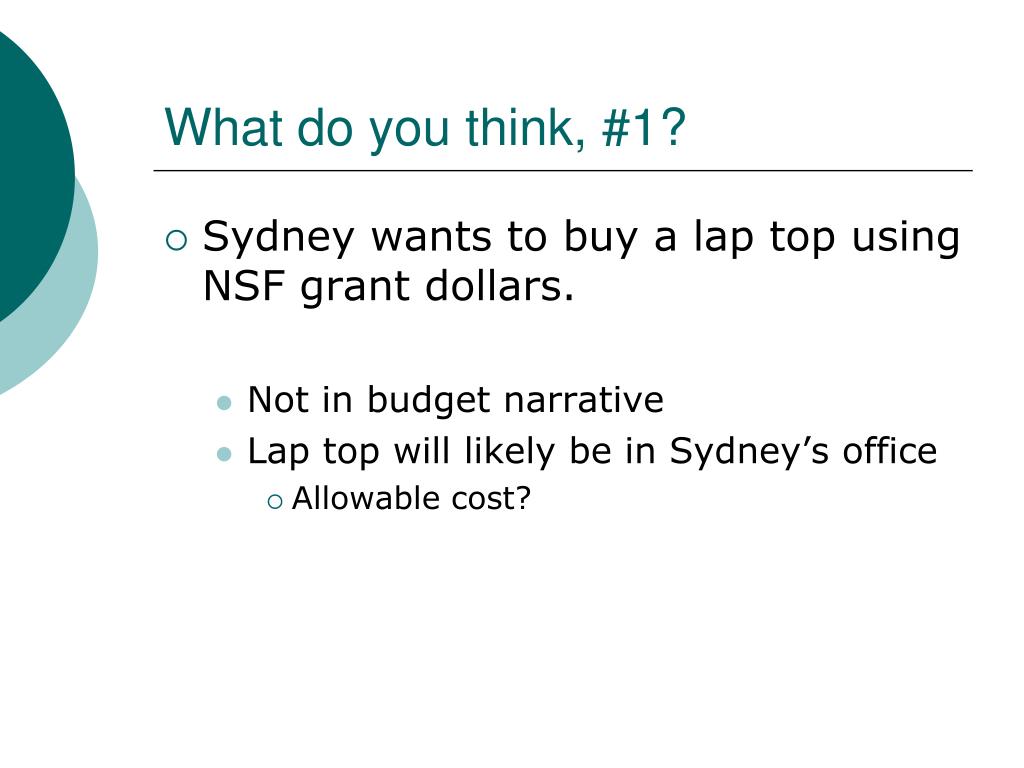 What do you think, #1?

Sydney wants to buy a lap top using NSF grant dollars.

Not in budget narrative

Lap top will likely be in Sydney’s office

Allowable cost?